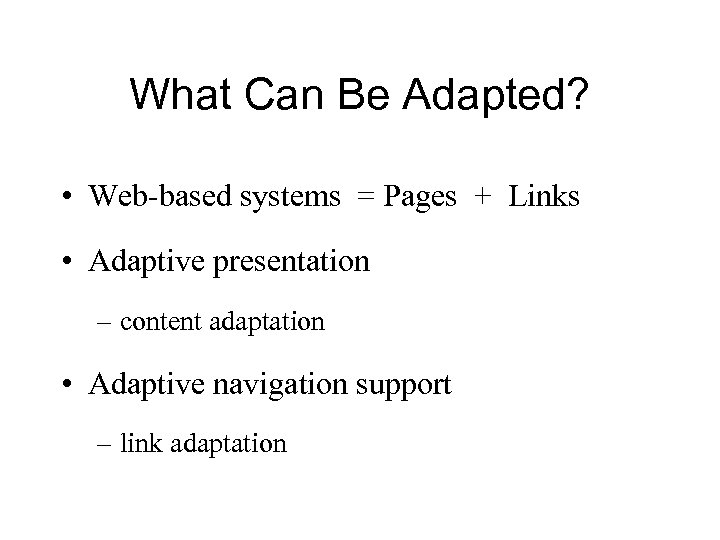 What Can Be Adapted?

• Web-based systems = Pages + Links

• Adaptive presentation

– content adaptation

• Adaptive navigation support

– link adaptation